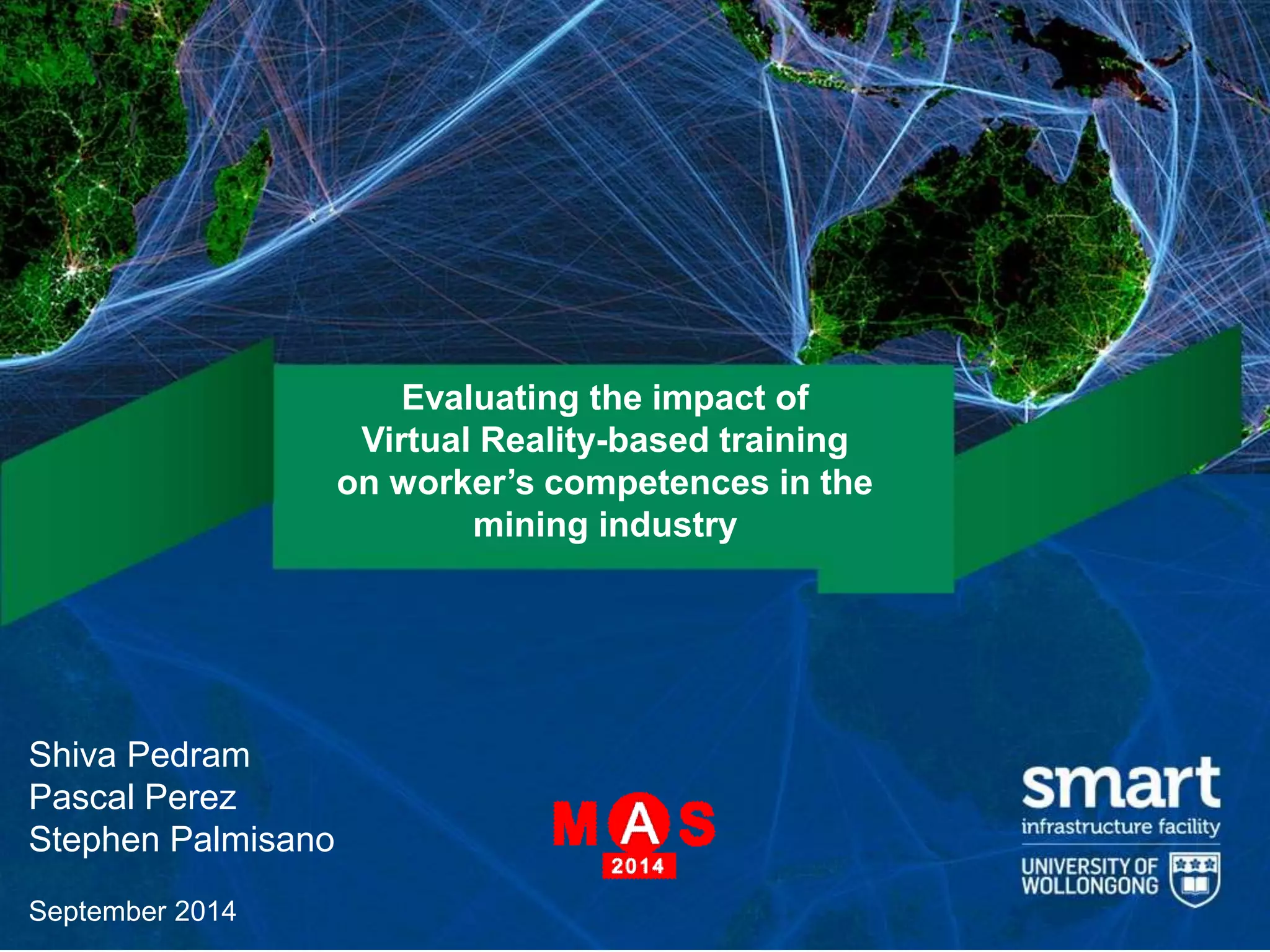 Evaluating the impact of Virtual Reality-based training on worker's competences in the mining industry

Shiva Pedram
Pascal Perez
Stephen Palmisano

September 2014

MAS
2014

smart
infrastructure facility

UNIVERSITY OF WOLLONGONG